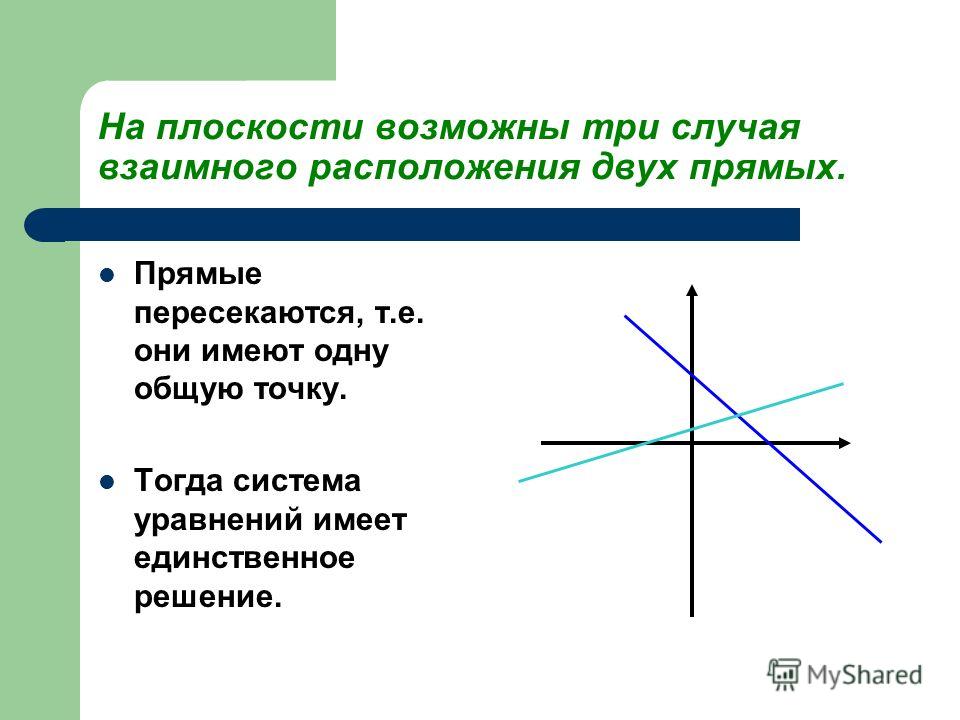 На плоскости возможны три случая взаимного расположения двух прямых.

Прямые пересекаются, т.е. они имеют одну общую точку.

Тогда система уравнений имеет единственное решение.

MyShared